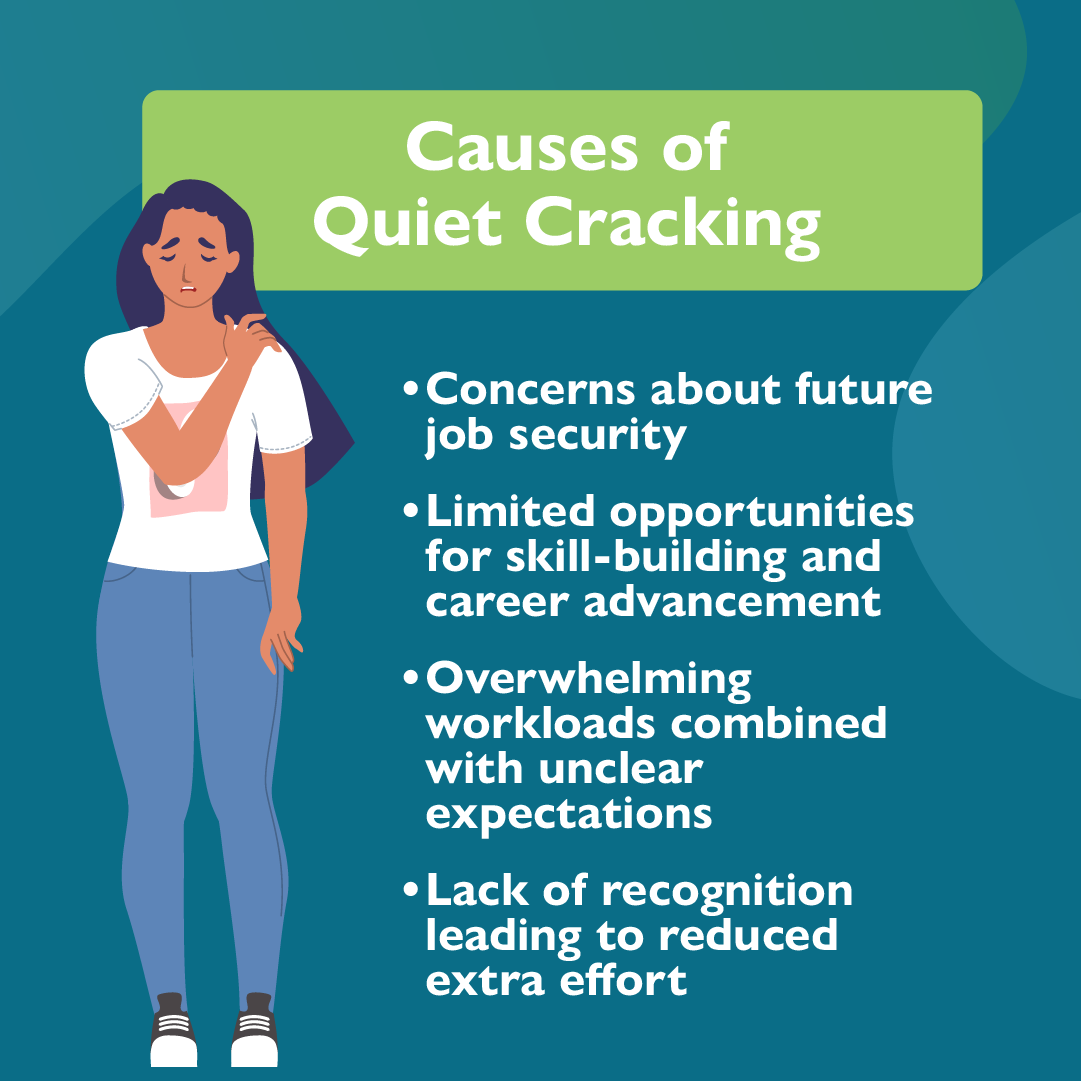 Causes of Quiet Cracking

• Concerns about future job security

• Limited opportunities for skill-building and career advancement

• Overwhelming workloads combined with unclear expectations

• Lack of recognition leading to reduced extra effort